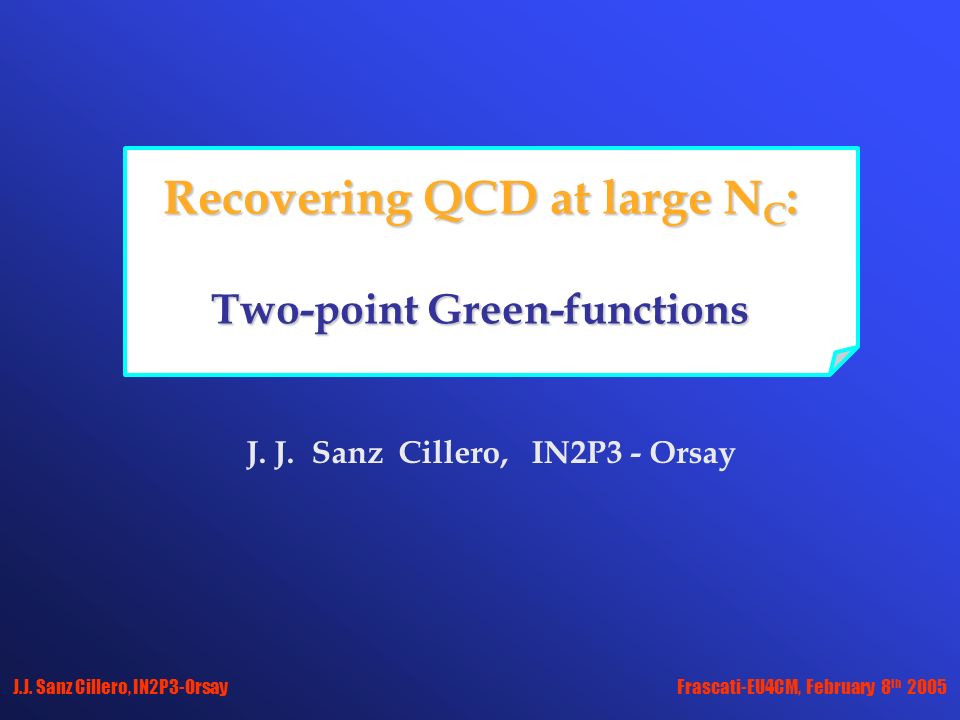 Recovering QCD at large $N_C$:

Two-point Green-functions

J. J. Sanz Cillero, IN2P3 - Orsay

J.J. Sanz Cillero, IN2P3-Orsay

Frascati-EU4CM, February $8^{th}$ 2005